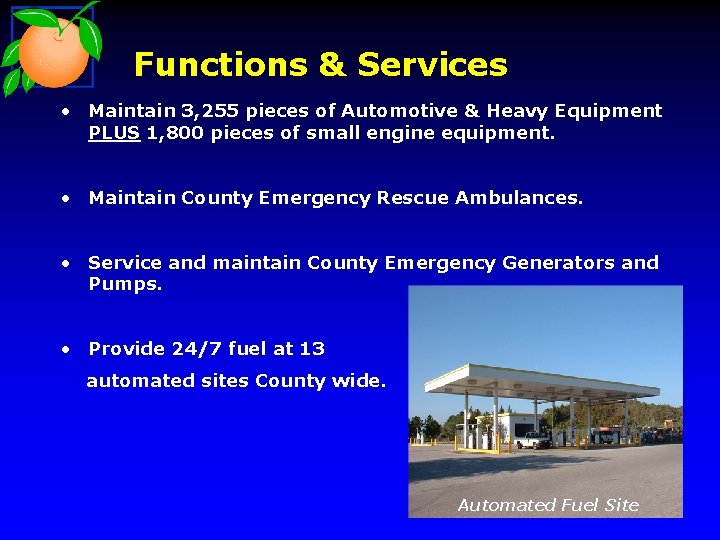 Functions & Services

• Maintain 3,255 pieces of Automotive & Heavy Equipment PLUS 1,800 pieces of small engine equipment.

• Maintain County Emergency Rescue Ambulances.

• Service and maintain County Emergency Generators and Pumps.

• Provide 24/7 fuel at 13 automated sites County wide.

Automated Fuel Site